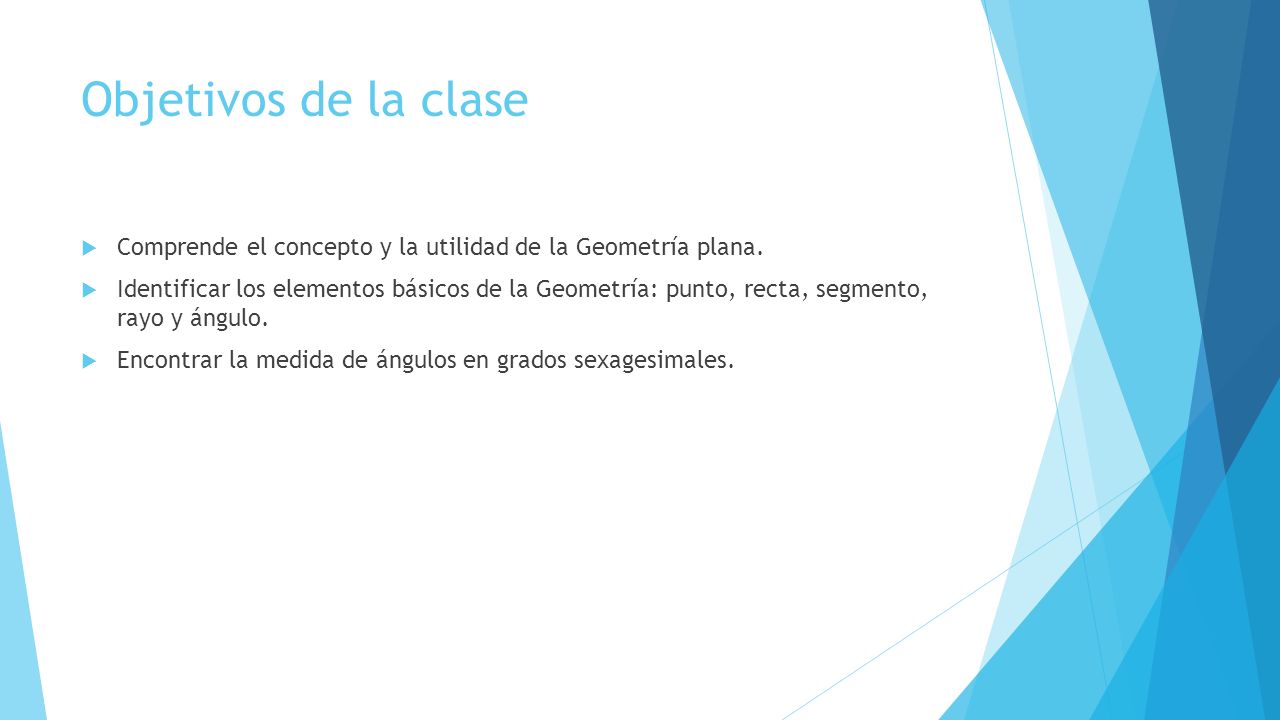 Objetivos de la clase

Comprende el concepto y la utilidad de la Geometría plana.

Identificar los elementos básicos de la Geometría: punto, recta, segmento, rayo y ángulo.

Encontrar la medida de ángulos en grados sexagesimales.